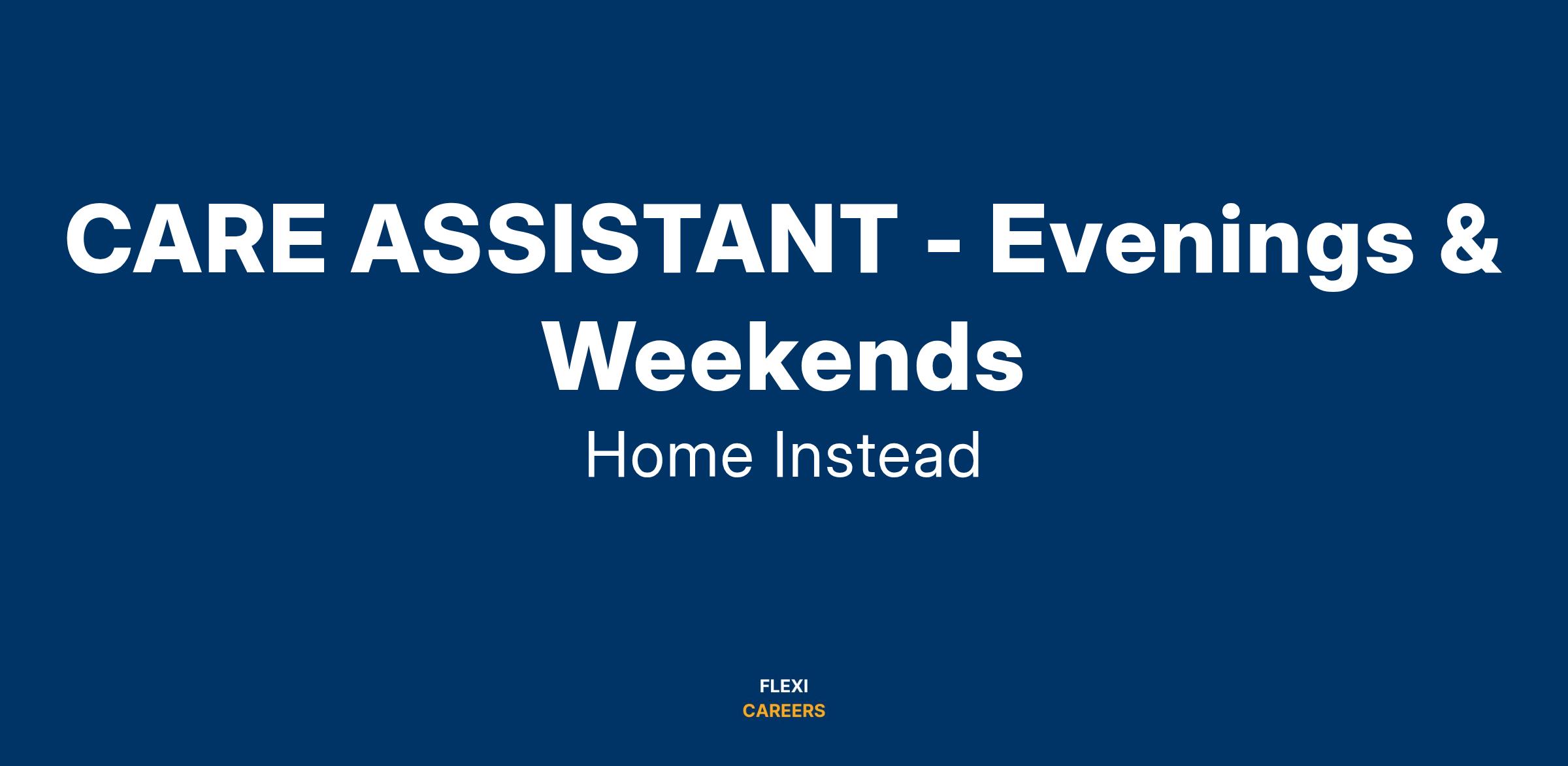 CARE ASSISTANT - Evenings & Weekends

Home Instead

FLEXI
CAREERS